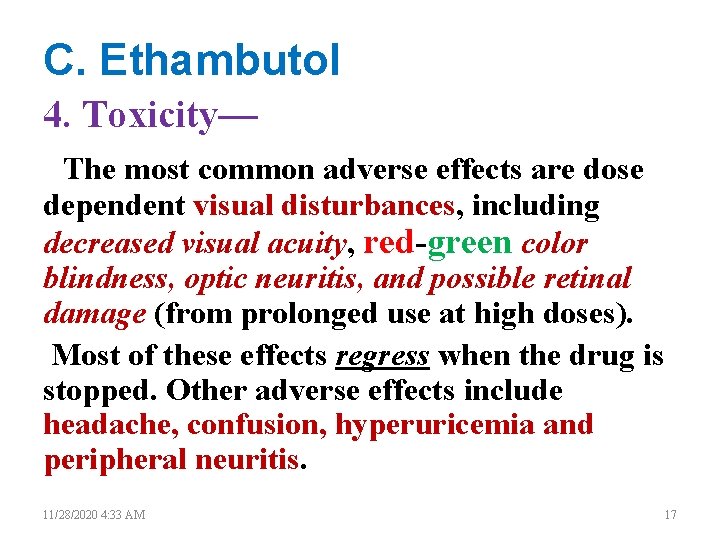 C. Ethambutol

4. Toxicity—

The most common adverse effects are dose dependent visual disturbances, including decreased visual acuity, red-green color blindness, optic neuritis, and possible retinal damage (from prolonged use at high doses).

Most of these effects regress when the drug is stopped. Other adverse effects include headache, confusion, hyperuricemia and peripheral neuritis.

11/28/2020 4:33 AM

17